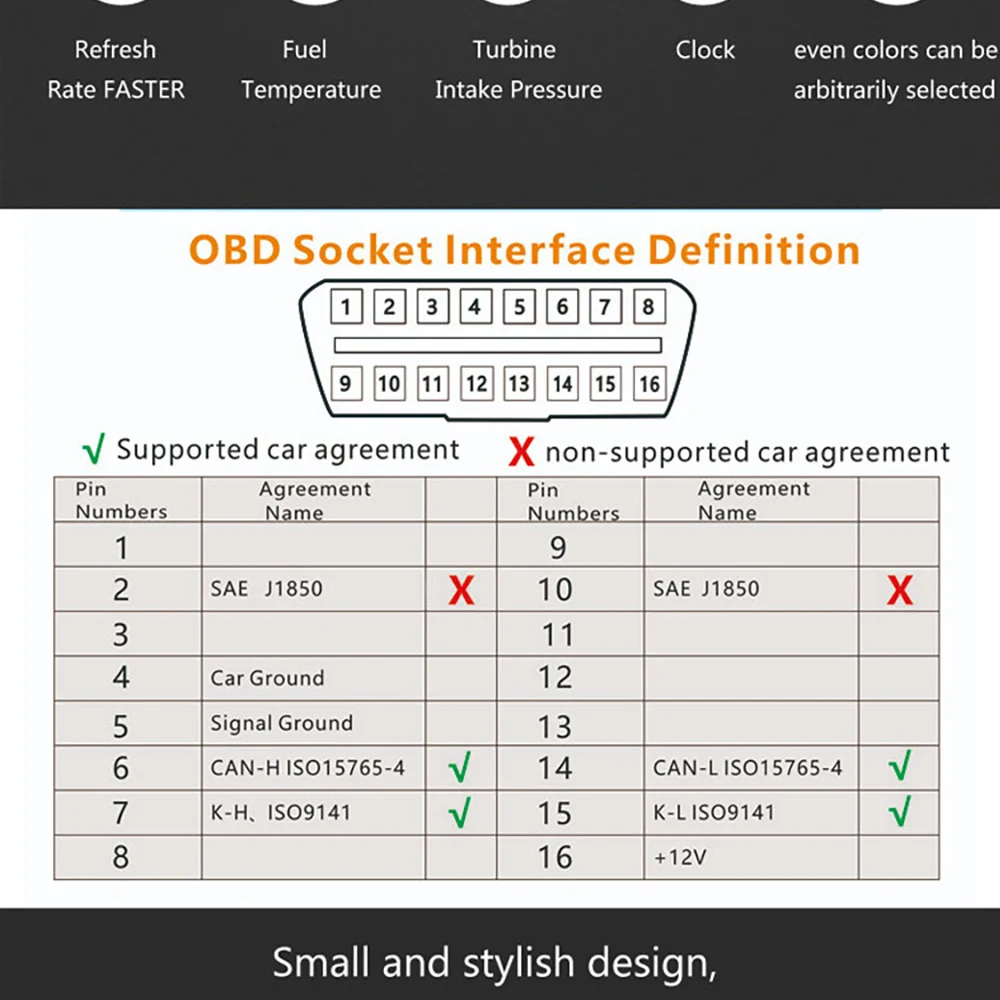 Refresh Rate FASTER

Fuel Temperature

Turbine Intake Pressure

Clock

even colors can be arbitrarily selected

OBD Socket Interface Definition

1 2 3 4 5 6 7 8
9 10 11 12 13 14 15 16

√ Supported car agreement X non-supported car agreement

| Pin Numbers | Agreement Name | | Pin Numbers | Agreement Name | |
|---|---|---|---|---|---|
| 1 | | | 9 | | |
| 2 | SAE J1850 | X | 10 | SAE J1850 | X |
| 3 | | | 11 | | |
| 4 | Car Ground | | 12 | | |
| 5 | Signal Ground | | 13 | | |
| 6 | CAN-H ISO15765-4 | √ | 14 | CAN-L ISO15765-4 | √ |
| 7 | K-H、ISO9141 | √ | 15 | K-L ISO9141 | √ |
| 8 | | | 16 | +12V | |

Small and stylish design,